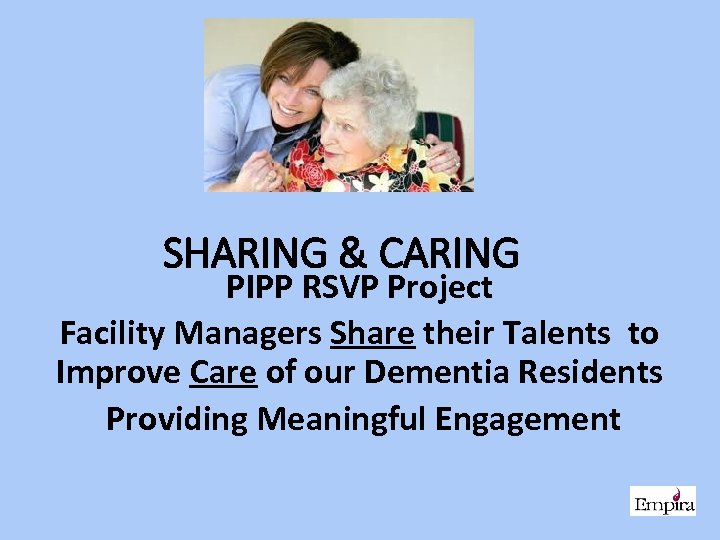 SHARING & CARING
PIPP RSVP Project

Facility Managers Share their Talents to Improve Care of our Dementia Residents

Providing Meaningful Engagement

Empira